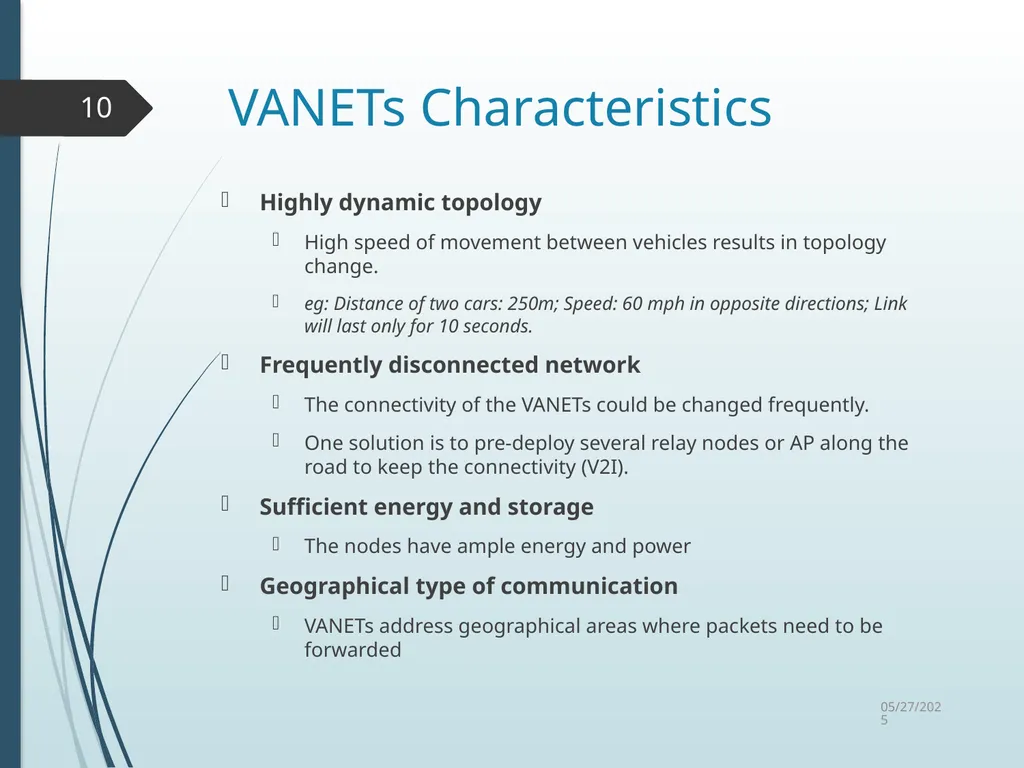 10

VANETs Characteristics

Highly dynamic topology

High speed of movement between vehicles results in topology change.

eg: Distance of two cars: 250m; Speed: 60 mph in opposite directions; Link will last only for 10 seconds.

Frequently disconnected network

The connectivity of the VANETs could be changed frequently.

One solution is to pre-deploy several relay nodes or AP along the road to keep the connectivity (V2I).

Sufficient energy and storage

The nodes have ample energy and power

Geographical type of communication

VANETs address geographical areas where packets need to be forwarded

05/27/2025